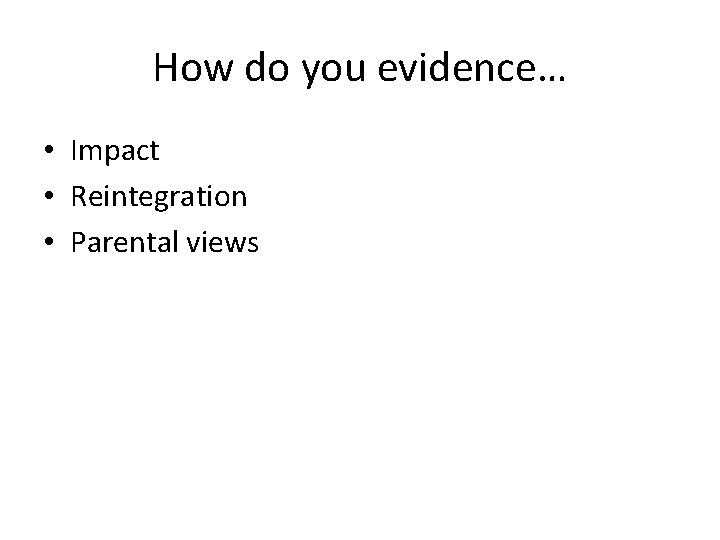 How do you evidence…

• Impact
• Reintegration
• Parental views